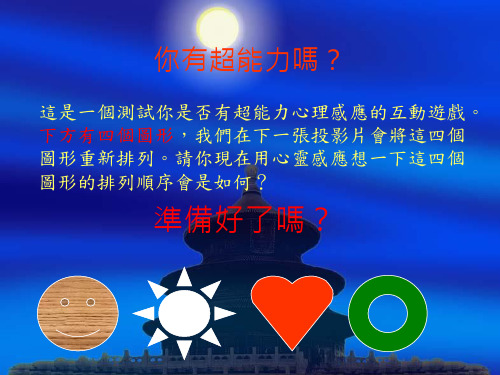 你有超能力嗎？

這是一個測試你是否有超能力心理感應的互動遊戲。下方有四個圖形，我們在下一張投影片會將這四個圖形重新排列。請你現在用心靈感應想一下這四個圖形的排列順序會是如何？

準備好了嗎？